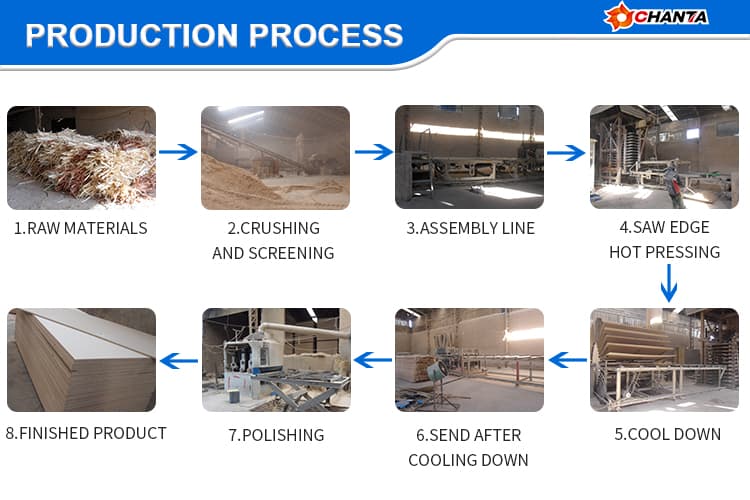 PRODUCTION PROCESS

CHANTA

1.RAW MATERIALS

2.CRUSHING AND SCREENING

3.ASSEMBLY LINE

4.SAW EDGE HOT PRESSING

5.COOL DOWN

6.SEND AFTER COOLING DOWN

7.POLISHING

8.FINISHED PRODUCT